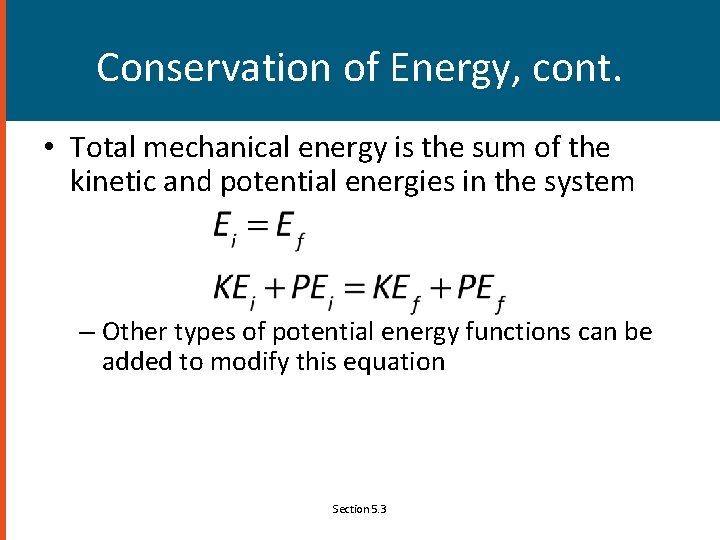 Conservation of Energy, cont.

• Total mechanical energy is the sum of the kinetic and potential energies in the system

$E_i = E_f$

$KE_i + PE_i = KE_f + PE_f$

– Other types of potential energy functions can be added to modify this equation

Section 5.3